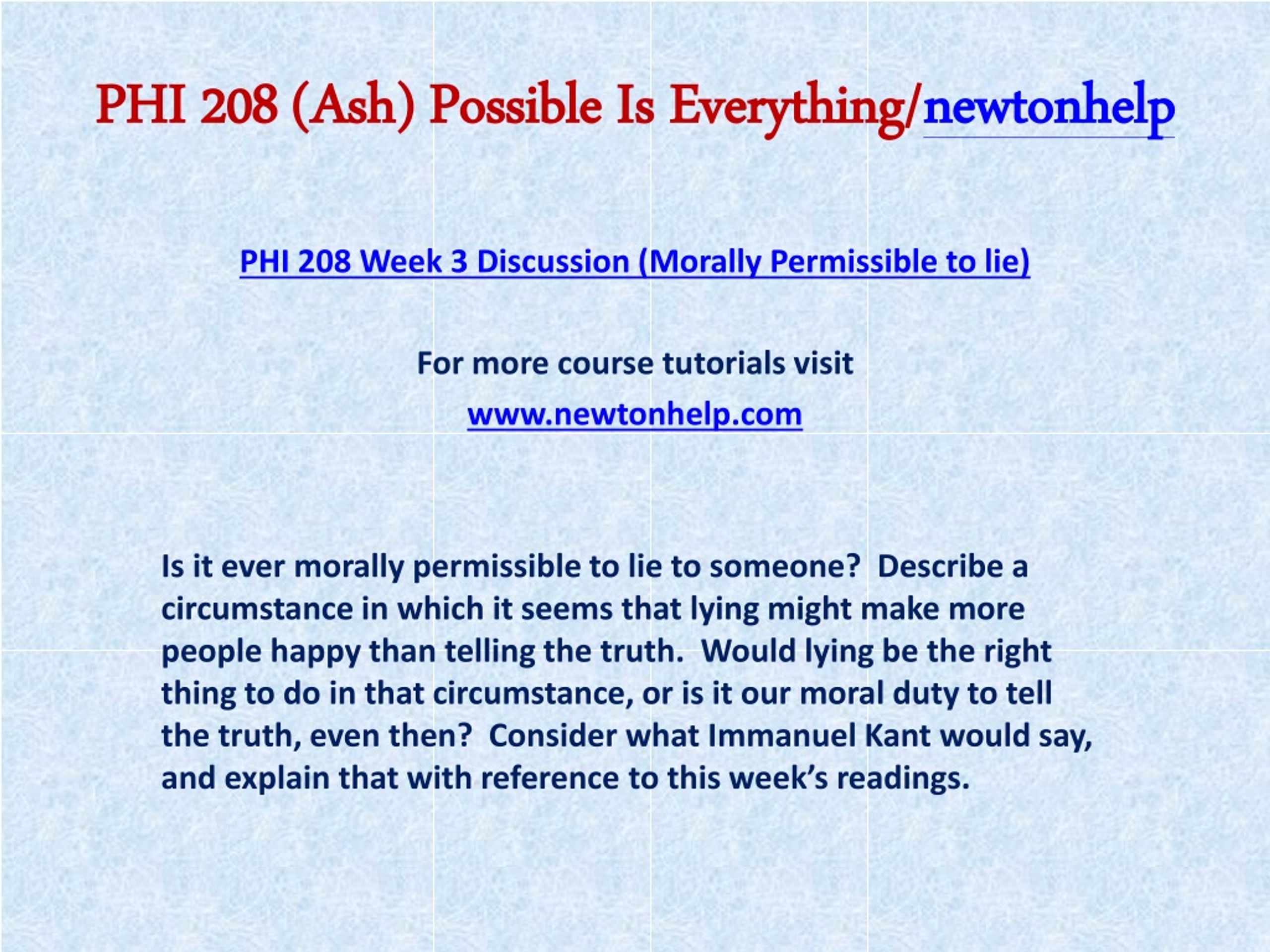 PHI 208 (Ash) Possible Is Everything/newtonhelp

PHI 208 Week 3 Discussion (Morally Permissible to lie)

For more course tutorials visit

www.newtonhelp.com

Is it ever morally permissible to lie to someone? Describe a circumstance in which it seems that lying might make more people happy than telling the truth. Would lying be the right thing to do in that circumstance, or is it our moral duty to tell the truth, even then? Consider what Immanuel Kant would say, and explain that with reference to this week's readings.